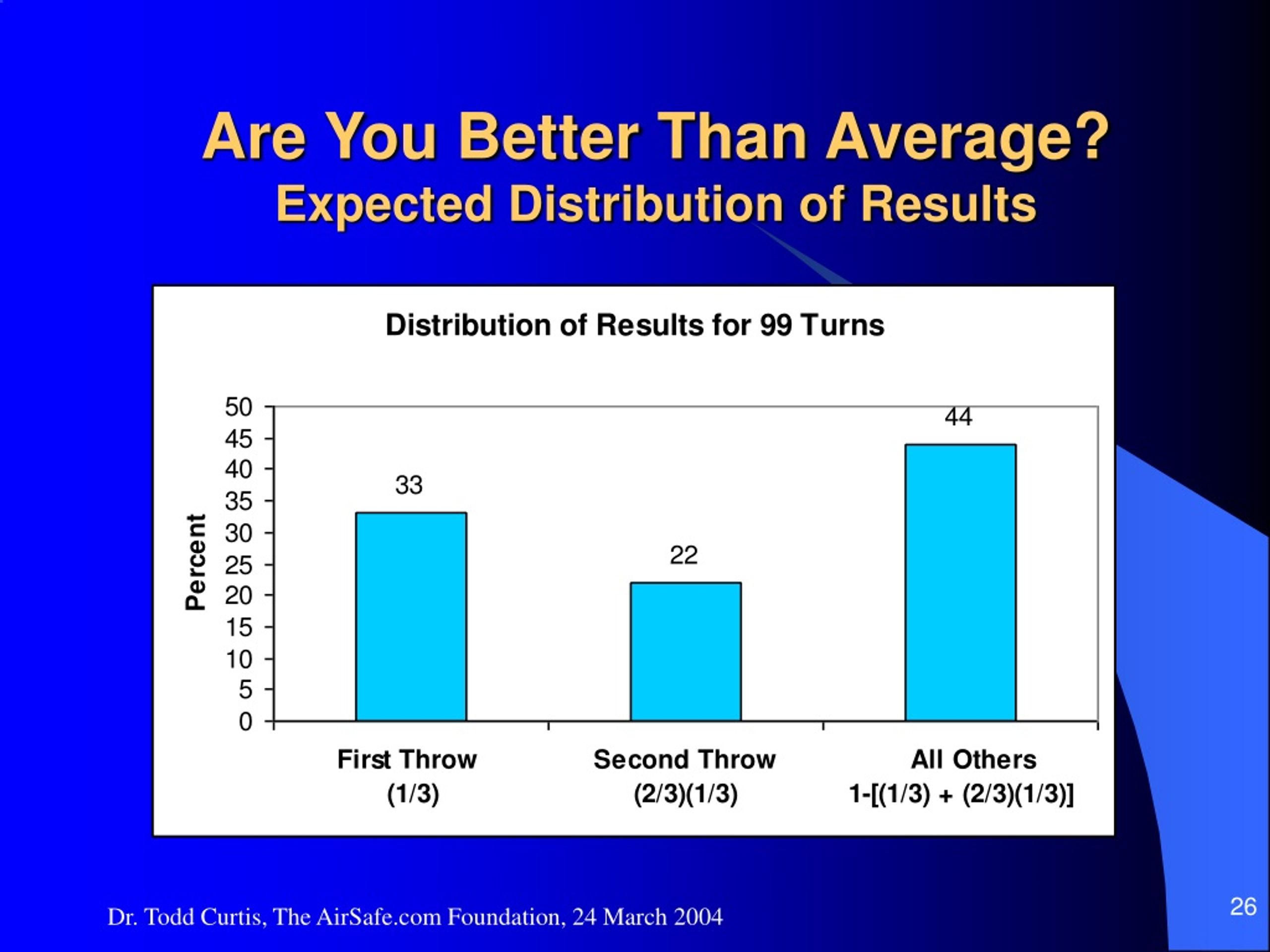 Are You Better Than Average?
Expected Distribution of Results

Distribution of Results for 99 Turns

Percent

50
45
40
35
30
25
20
15
10
5
0

33
22
44

First Throw
(1/3)

Second Throw
(2/3)(1/3)

All Others
1-[(1/3) + (2/3)(1/3)]

Dr. Todd Curtis, The AirSafe.com Foundation, 24 March 2004

26